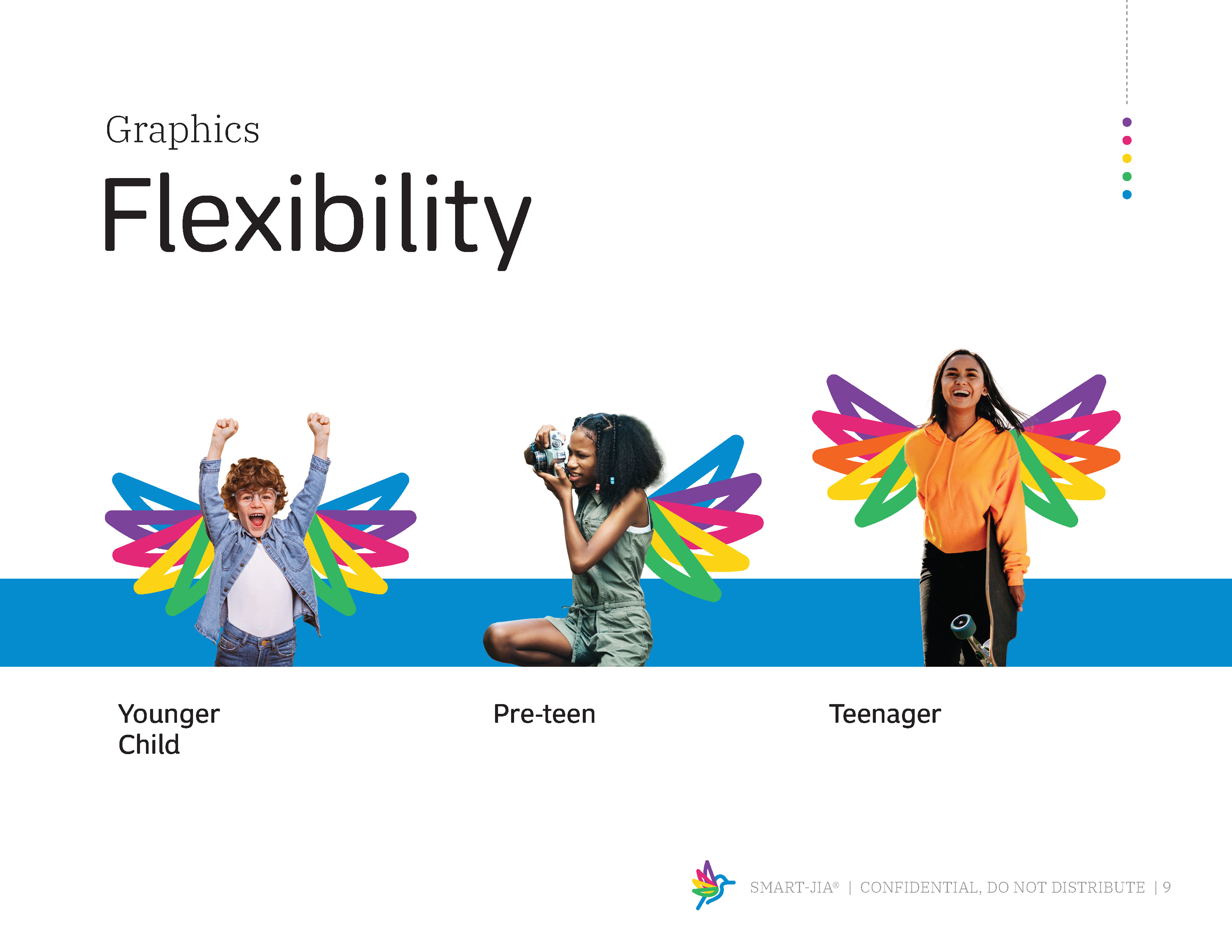 Graphics

Flexibility

Younger Child

Pre-teen

Teenager

SMART-JIA® | CONFIDENTIAL, DO NOT DISTRIBUTE | 9